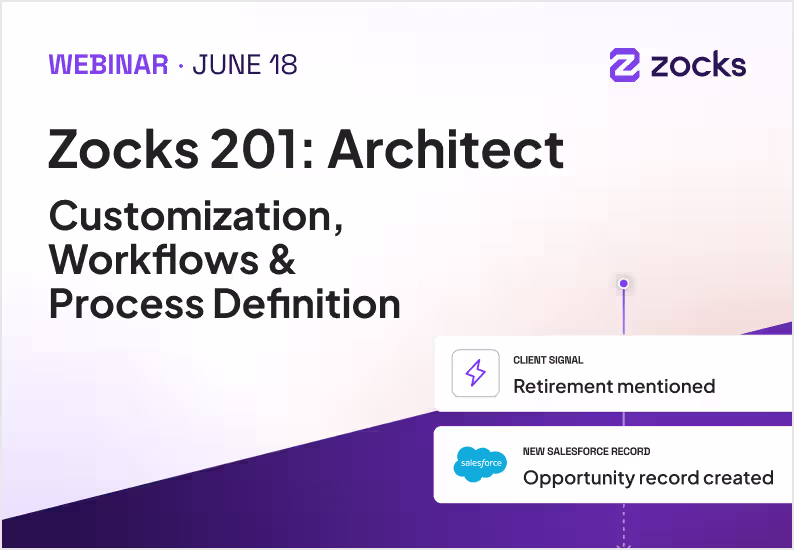 WEBINAR · JUNE 18

zocks

Zocks 201: Architect

Customization, Workflows & Process Definition

CLIENT SIGNAL
Retirement mentioned

salesforce
NEW SALESFORCE RECORD
Opportunity record created